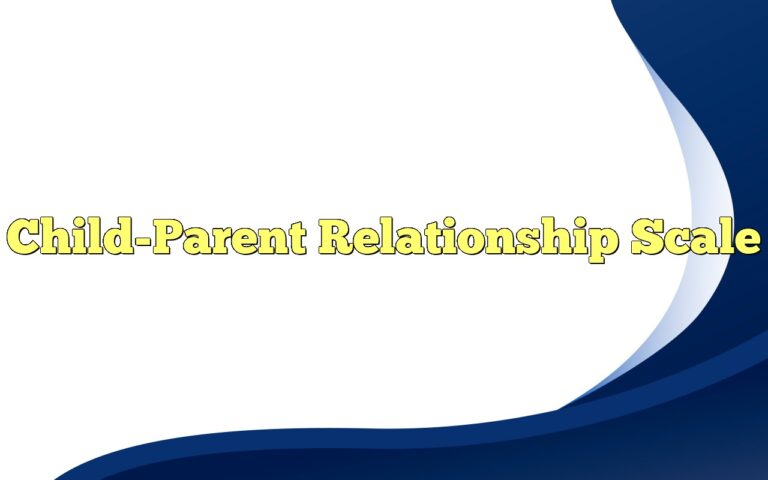 Child-Parent Relationship Scale